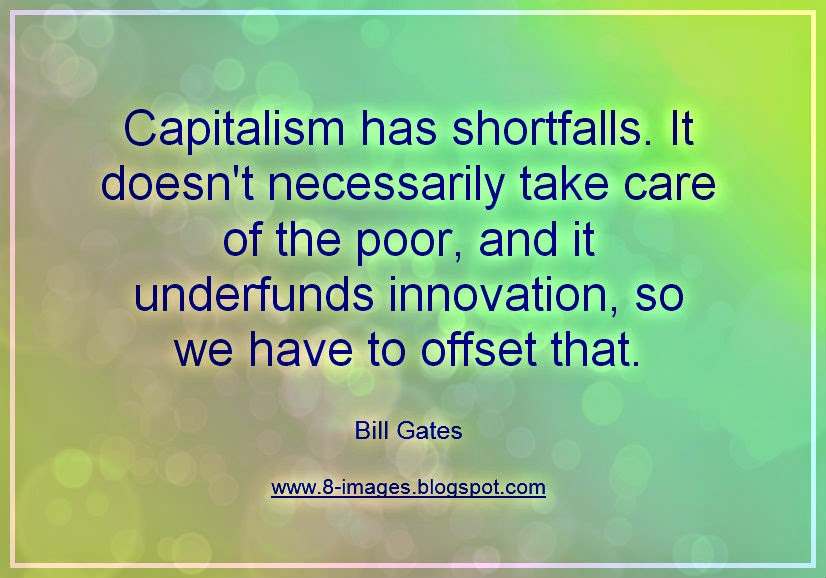 Capitalism has shortfalls. It doesn't necessarily take care of the poor, and it underfunds innovation, so we have to offset that.

Bill Gates

www.8-images.blogspot.com